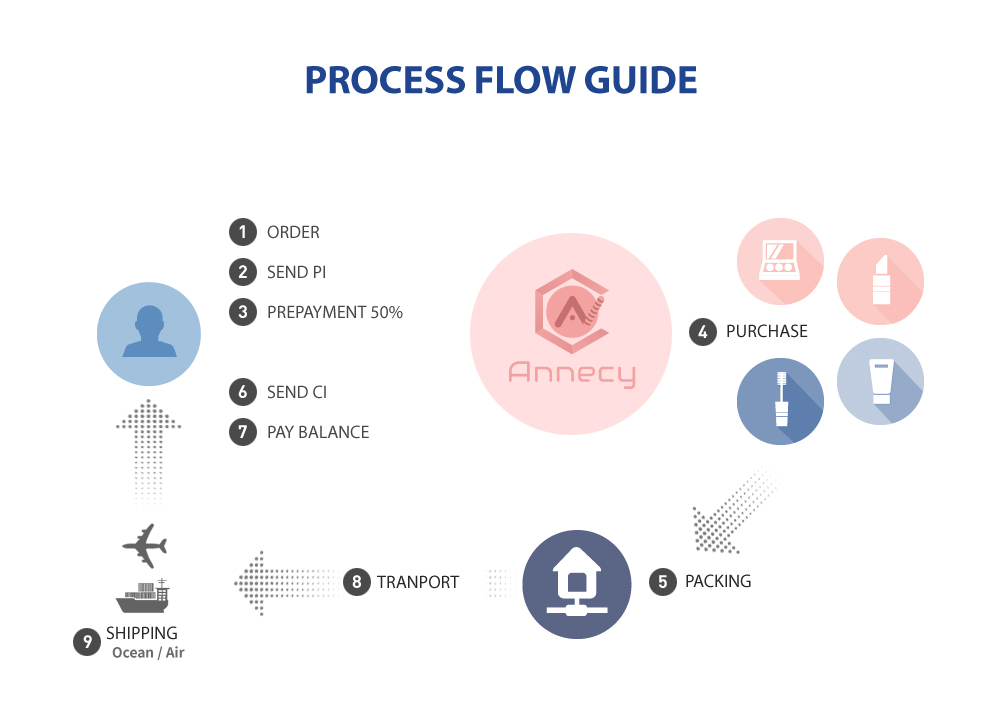 PROCESS FLOW GUIDE

1 ORDER

2 SEND PI

3 PREPAYMENT 50%

6 SEND CI

7 PAY BALANCE

Annecy

4 PURCHASE

5 PACKING

8 TRANPORT

9 SHIPPING
Ocean / Air